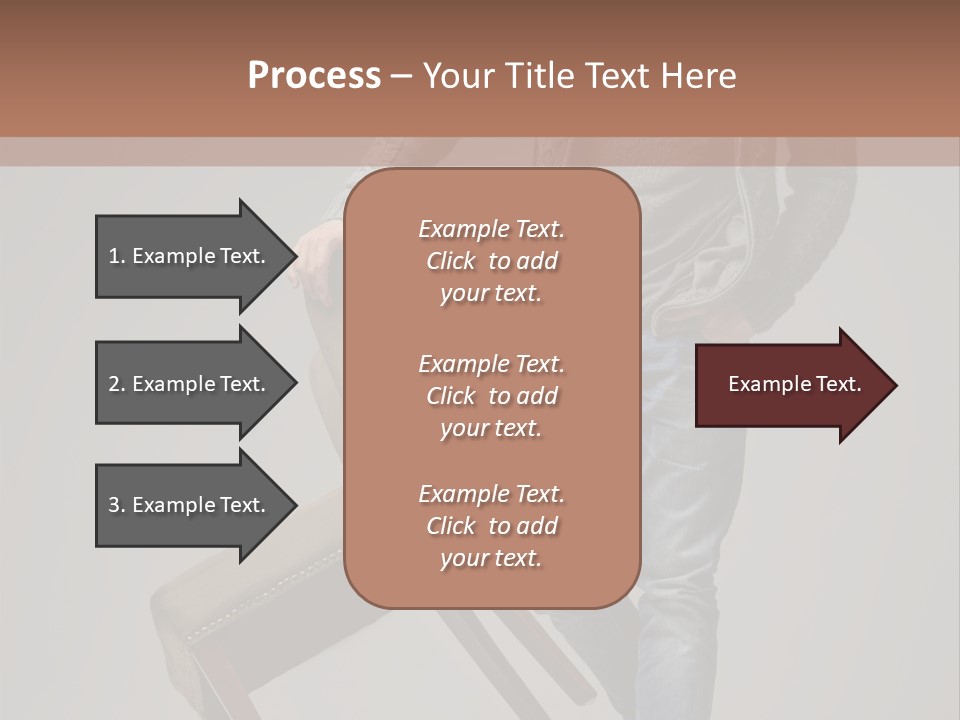 Process – Your Title Text Here

1. Example Text.

2. Example Text.

3. Example Text.

Example Text. Click to add your text.

Example Text. Click to add your text.

Example Text. Click to add your text.

Example Text.